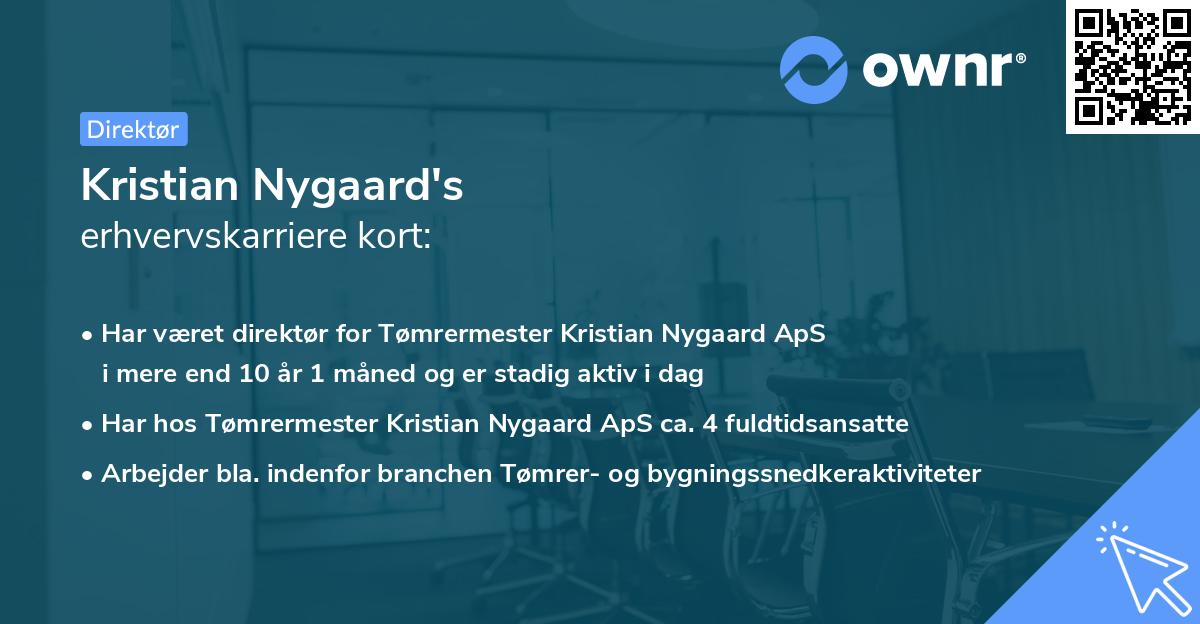 ownr®

Direktør

Kristian Nygaard's
erhvervskarriere kort:

• Har været direktør for Tømrermester Kristian Nygaard ApS i mere end 10 år 1 måned og er stadig aktiv i dag

• Har hos Tømrermester Kristian Nygaard ApS ca. 4 fuldtidsansatte

• Arbejder bla. indenfor branchen Tømrer- og bygningssnedkeraktiviteter